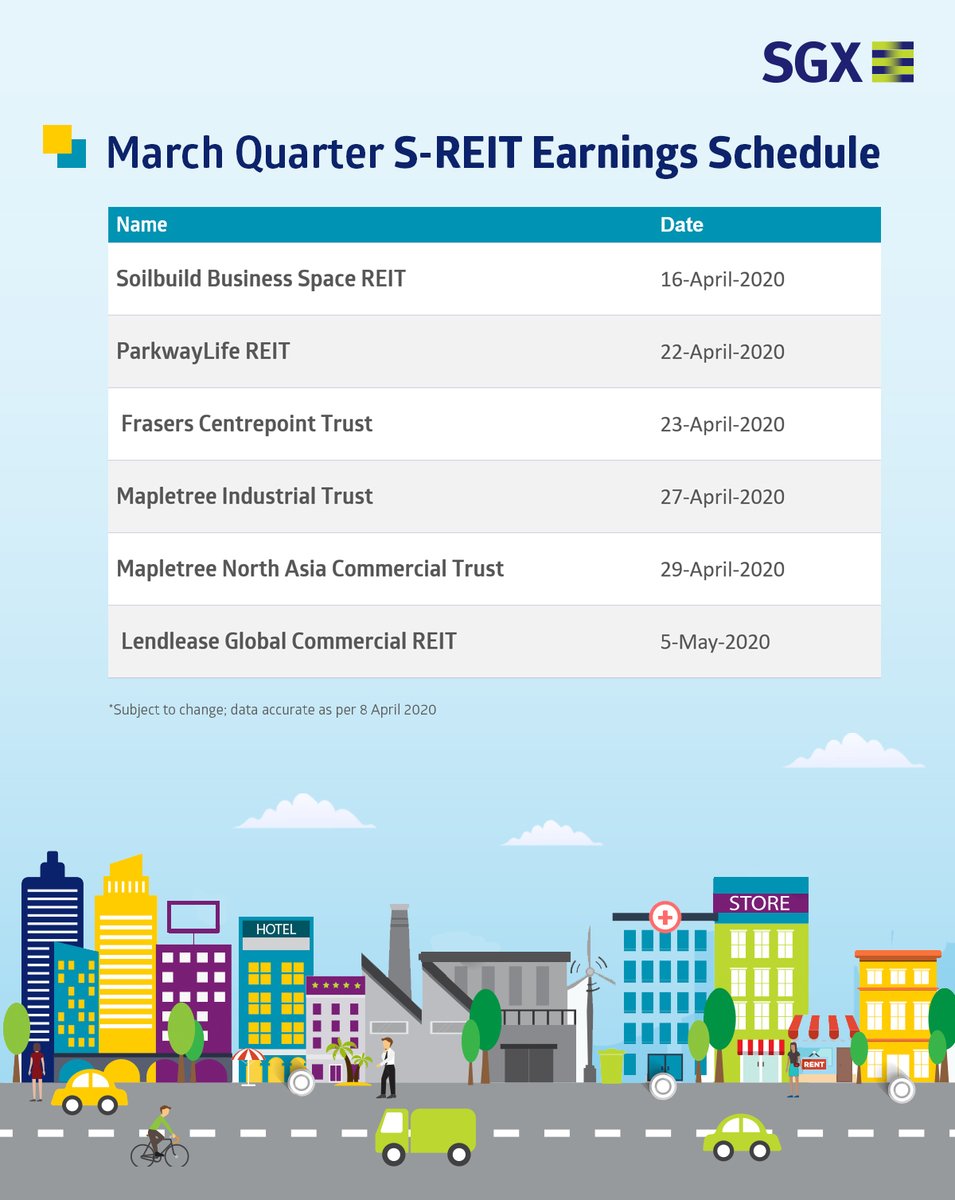 SGX

March Quarter S-REIT Earnings Schedule

| Name | Date |
|---|---|
| Soilbuild Business Space REIT | 16-April-2020 |
| ParkwayLife REIT | 22-April-2020 |
| Frasers Centrepoint Trust | 23-April-2020 |
| Mapletree Industrial Trust | 27-April-2020 |
| Mapletree North Asia Commercial Trust | 29-April-2020 |
| Lendlease Global Commercial REIT | 5-May-2020 |

*Subject to change; data accurate as per 8 April 2020

HOTEL

STORE

RENT